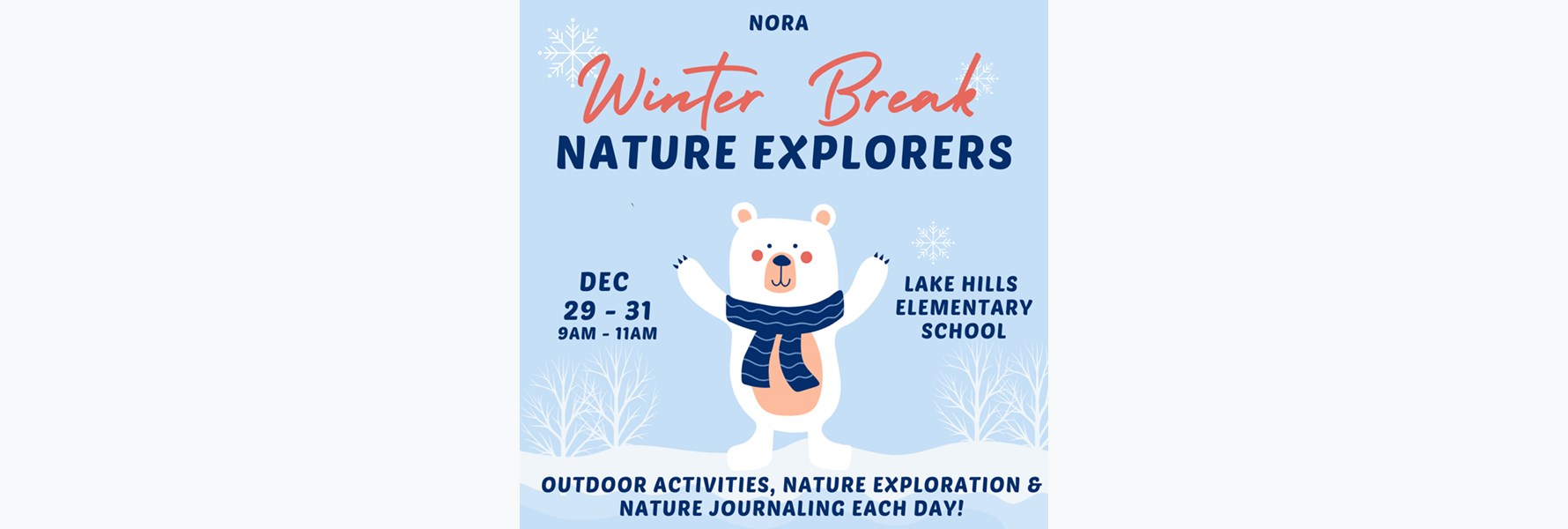 NORA

Winter Break

NATURE EXPLORERS

DEC
29 - 31
9AM - 11AM

LAKE HILLS
ELEMENTARY
SCHOOL

OUTDOOR ACTIVITIES, NATURE EXPLORATION & NATURE JOURNALING EACH DAY!